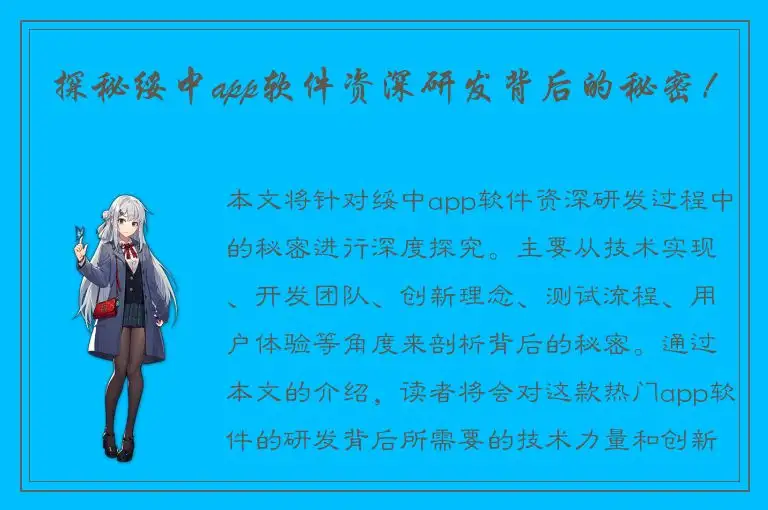 探秘绥中app软件资深研发背后的秘密！

本文将针对绥中app软件资深研发过程中的秘密进行深度探究。主要从技术实现、开发团队、创新理念、测试流程、用户体验等角度来剖析背后的秘密。通过本文的介绍，读者将会对这款热门app软件的研发背后所需要的技术力量和创新